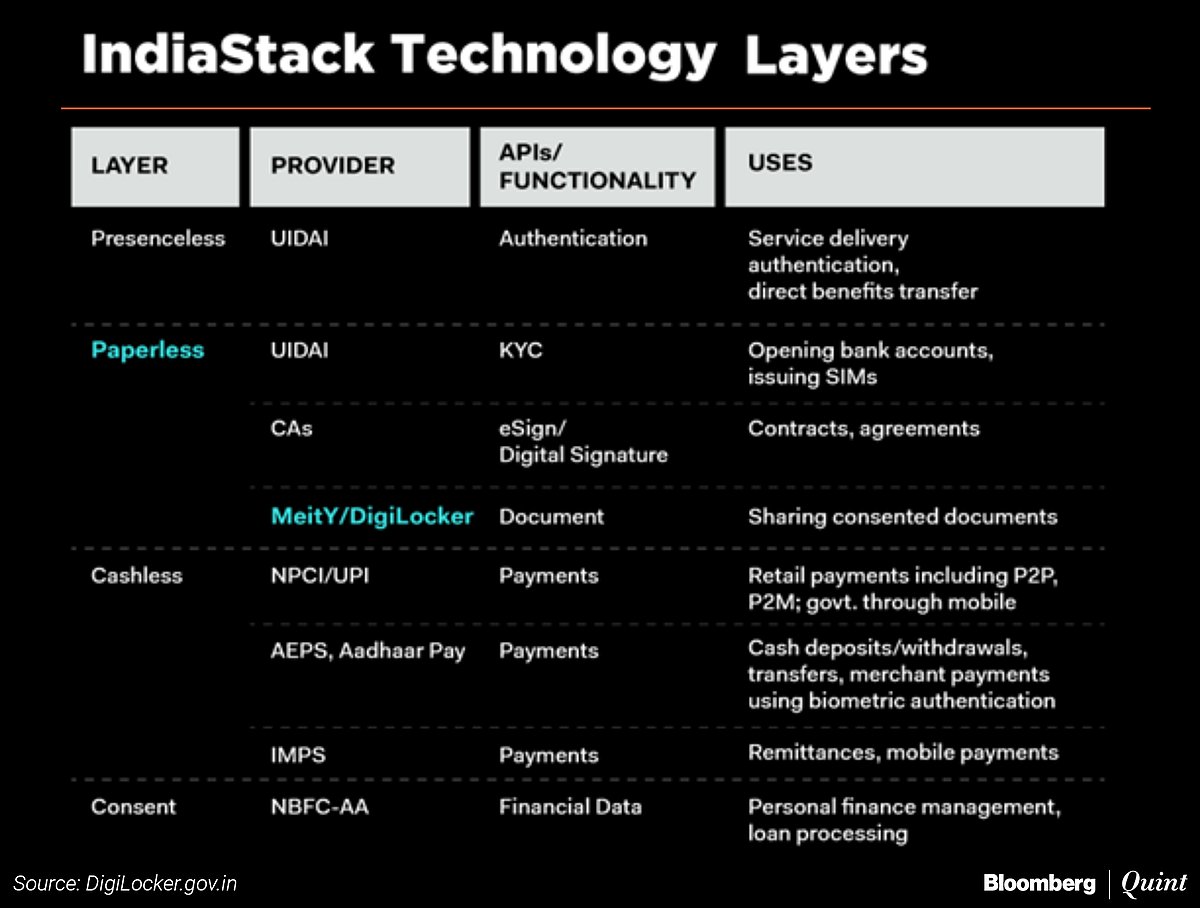 IndiaStack Technology Layers

| LAYER | PROVIDER | APIs/ FUNCTIONALITY | USES |
|---|---|---|---|
| Presenceless | UIDAI | Authentication | Service delivery authentication, direct benefits transfer |
| Paperless | UIDAI | KYC | Opening bank accounts, issuing SIMs |
| | CAs | eSign/ Digital Signature | Contracts, agreements |
| | MeitY/DigiLocker | Document | Sharing consented documents |
| Cashless | NPCI/UPI | Payments | Retail payments including P2P, P2M; govt. through mobile |
| | AEPS, Aadhaar Pay | Payments | Cash deposits/withdrawals, transfers, merchant payments using biometric authentication |
| | IMPS | Payments | Remittances, mobile payments |
| Consent | NBFC-AA | Financial Data | Personal finance management, loan processing |

Source: DigiLocker.gov.in

Bloomberg | Quint